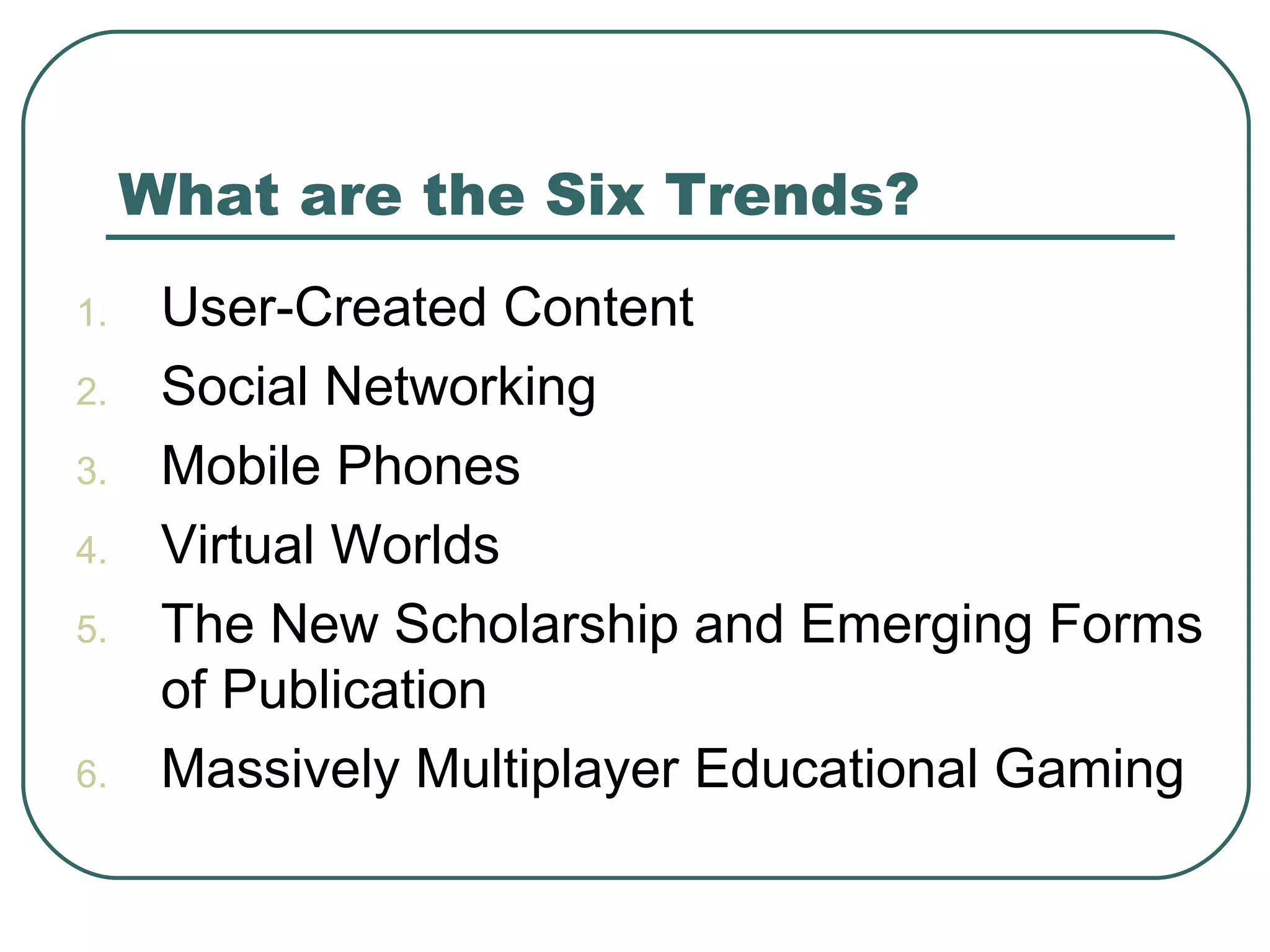 What are the Six Trends?

1. User-Created Content
2. Social Networking
3. Mobile Phones
4. Virtual Worlds
5. The New Scholarship and Emerging Forms of Publication
6. Massively Multiplayer Educational Gaming